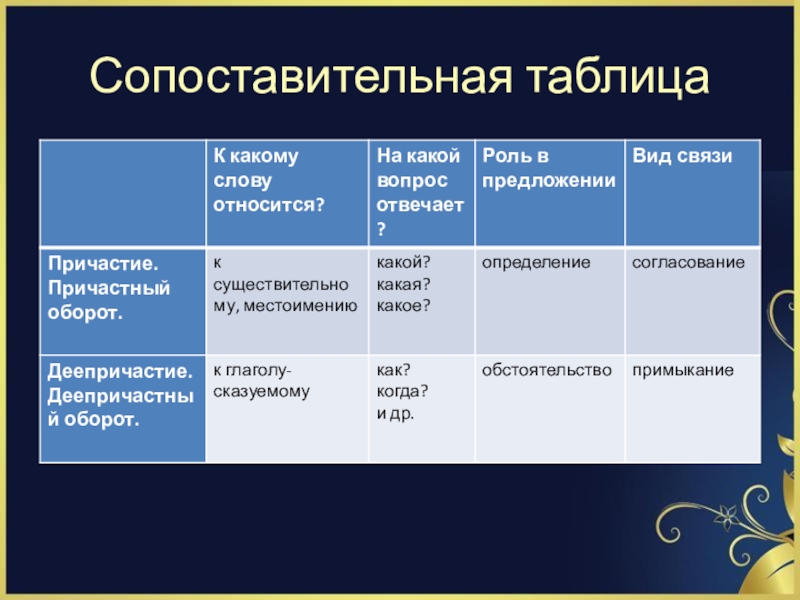 Сопоставительная таблица

| | К какому слову относится? | На какой вопрос отвечает? | Роль в предложении | Вид связи |
|---|---|---|---|---|
| Причастие. Причастный оборот. | к существительному, местоимению | какой? какая? какое? | определение | согласование |
| Деепричастие. Деепричастный оборот. | к глаголу-сказуемому | как? когда? и др. | обстоятельство | примыкание |